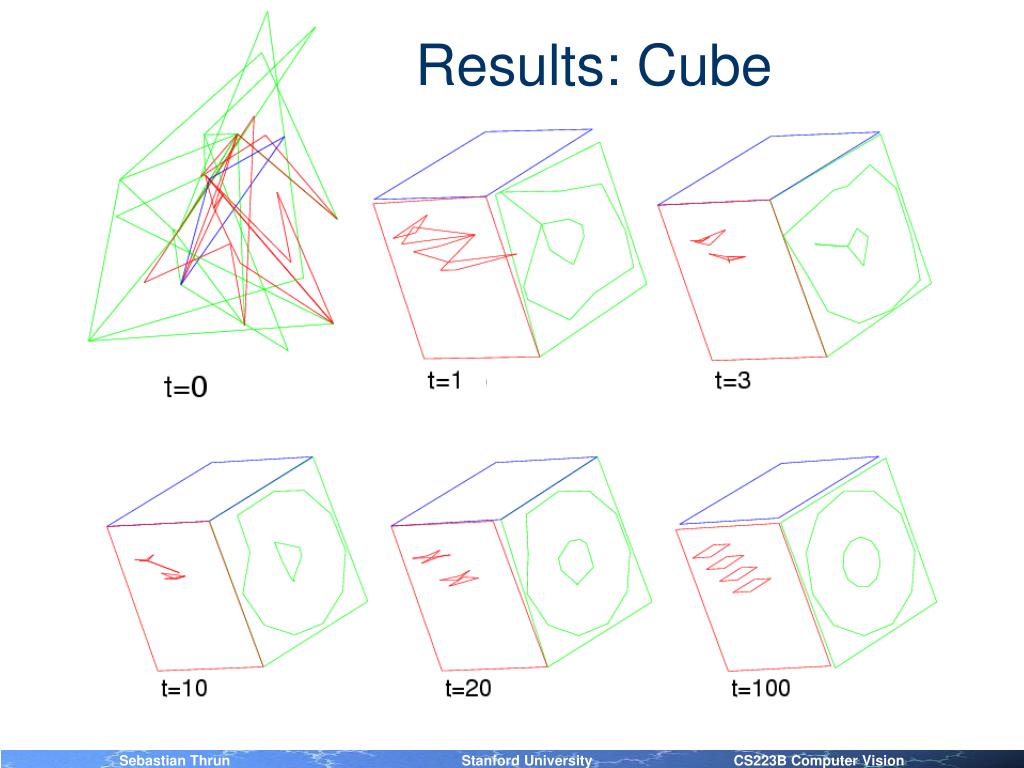 Results: Cube

t=0

t=1

t=3

t=10

t=20

t=100

Sebastian Thrun

Stanford University

CS223B Computer Vision